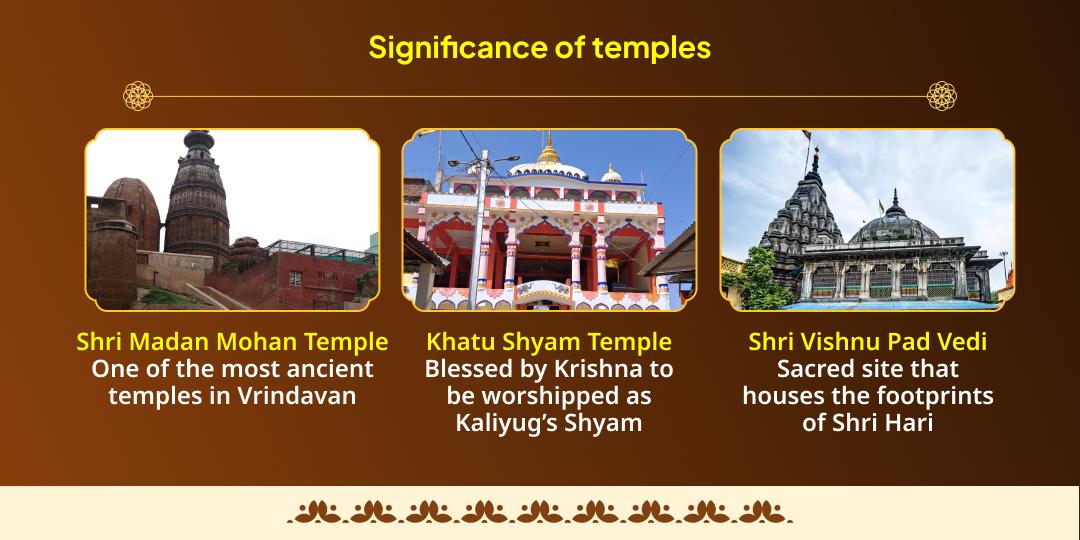 Significance of temples

Shri Madan Mohan Temple
One of the most ancient temples in Vrindavan

Khatu Shyam Temple
Blessed by Krishna to be worshipped as Kaliyug's Shyam

Shri Vishnu Pad Vedi
Sacred site that houses the footprints of Shri Hari